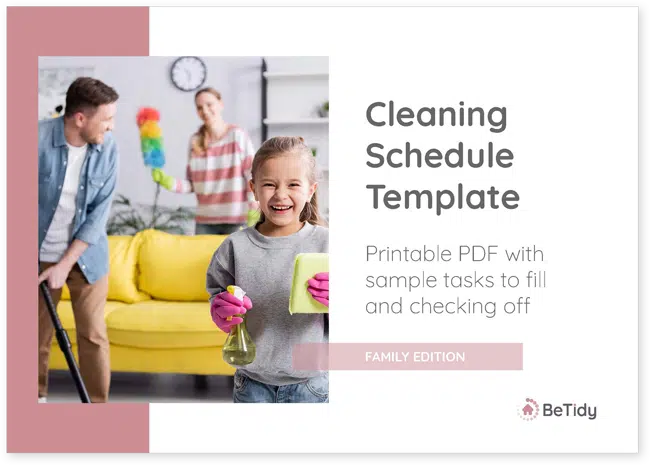 Cleaning Schedule Template

Printable PDF with sample tasks to fill and checking off

FAMILY EDITION

BeTidy